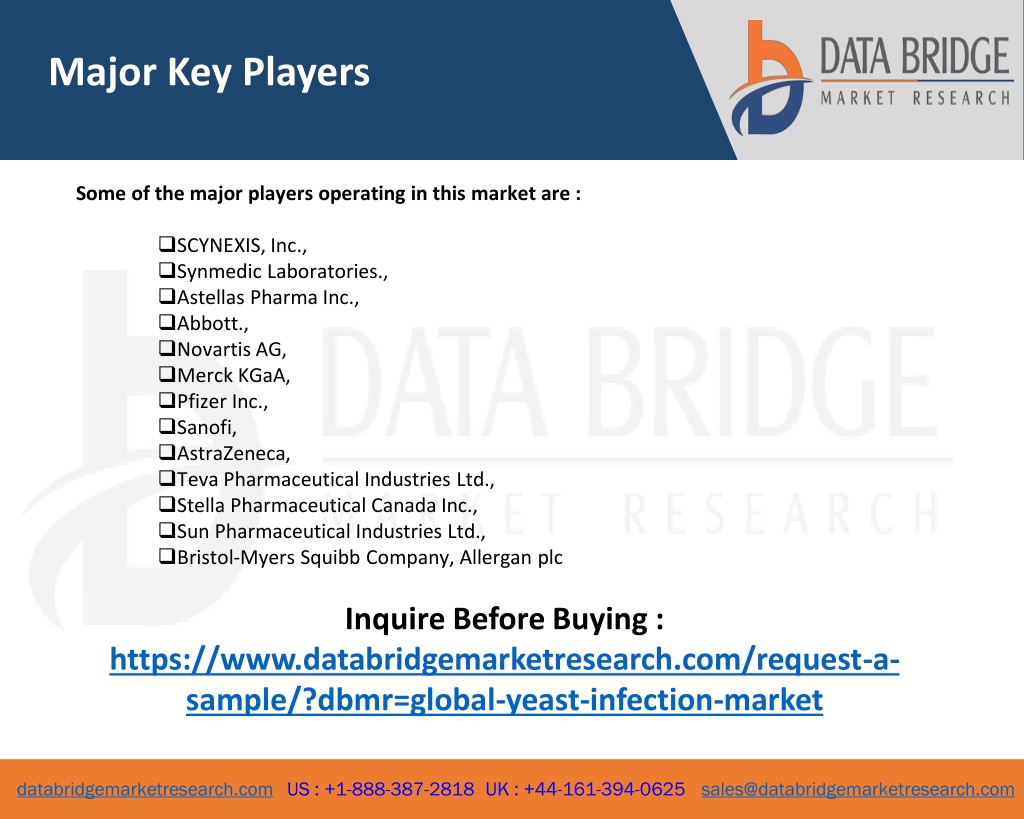 Major Key Players

DATA BRIDGE
MARKET RESEARCH

Some of the major players operating in this market are :

❑SCYNEXIS, Inc.,
❑Synmedic Laboratories.,
❑Astellas Pharma Inc.,
❑Abbott.,
❑Novartis AG,
❑Merck KGaA,
❑Pfizer Inc.,
❑Sanofi,
❑AstraZeneca,
❑Teva Pharmaceutical Industries Ltd.,
❑Stella Pharmaceutical Canada Inc.,
❑Sun Pharmaceutical Industries Ltd.,
❑Bristol-Myers Squibb Company, Allergan plc

DATA BRIDGE
MARKET RESEARCH

Inquire Before Buying :
https://www.databridgemarketresearch.com/request-a-sample/?dbmr=global-yeast-infection-market

databridgemarketresearch.com US : +1-888-387-2818 UK : +44-161-394-0625 sales@databridgemarketresearch.com